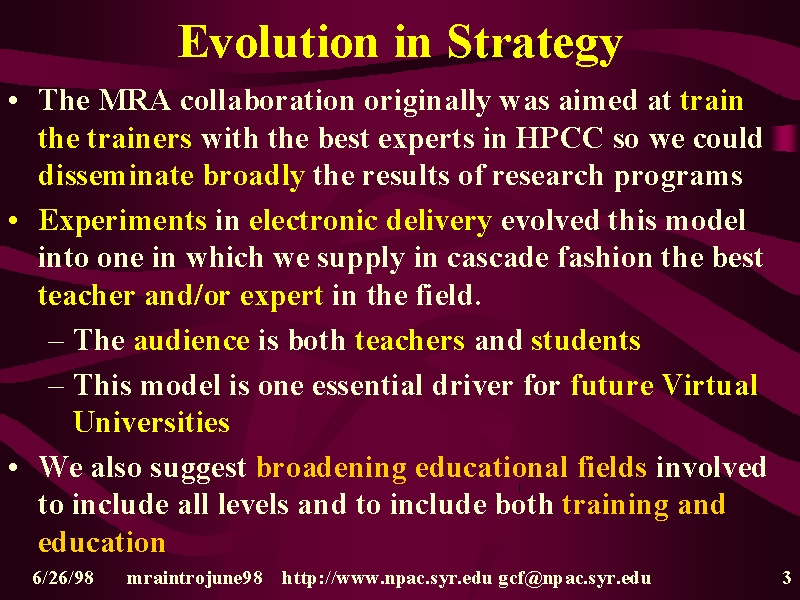 Evolution in Strategy

• The MRA collaboration originally was aimed at train the trainers with the best experts in HPCC so we could disseminate broadly the results of research programs

• Experiments in electronic delivery evolved this model into one in which we supply in cascade fashion the best teacher and/or expert in the field.

– The audience is both teachers and students

– This model is one essential driver for future Virtual Universities

• We also suggest broadening educational fields involved to include all levels and to include both training and education

6/26/98 mraintrojune98 http://www.npac.syr.edu gcf@npac.syr.edu 3